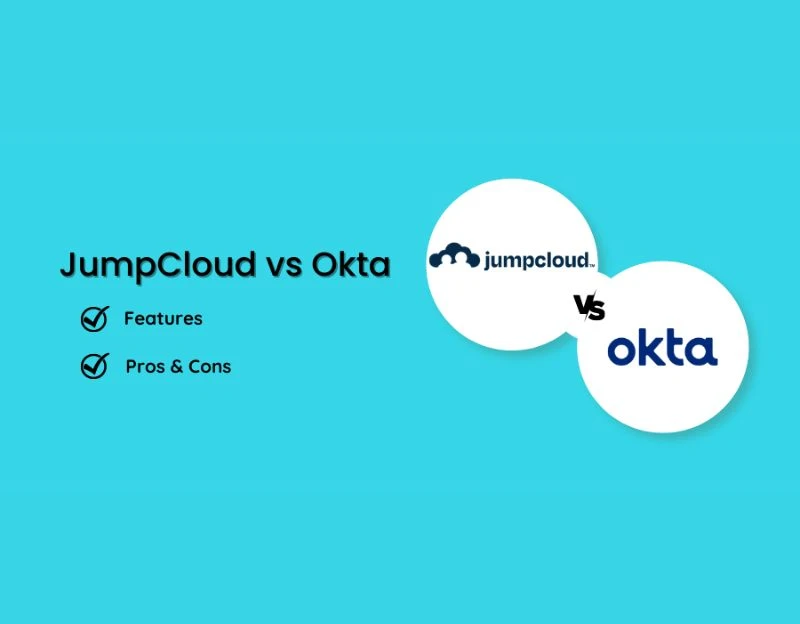 JumpCloud vs Okta

Features

Pros & Cons

jumpcloud™

VS

okta